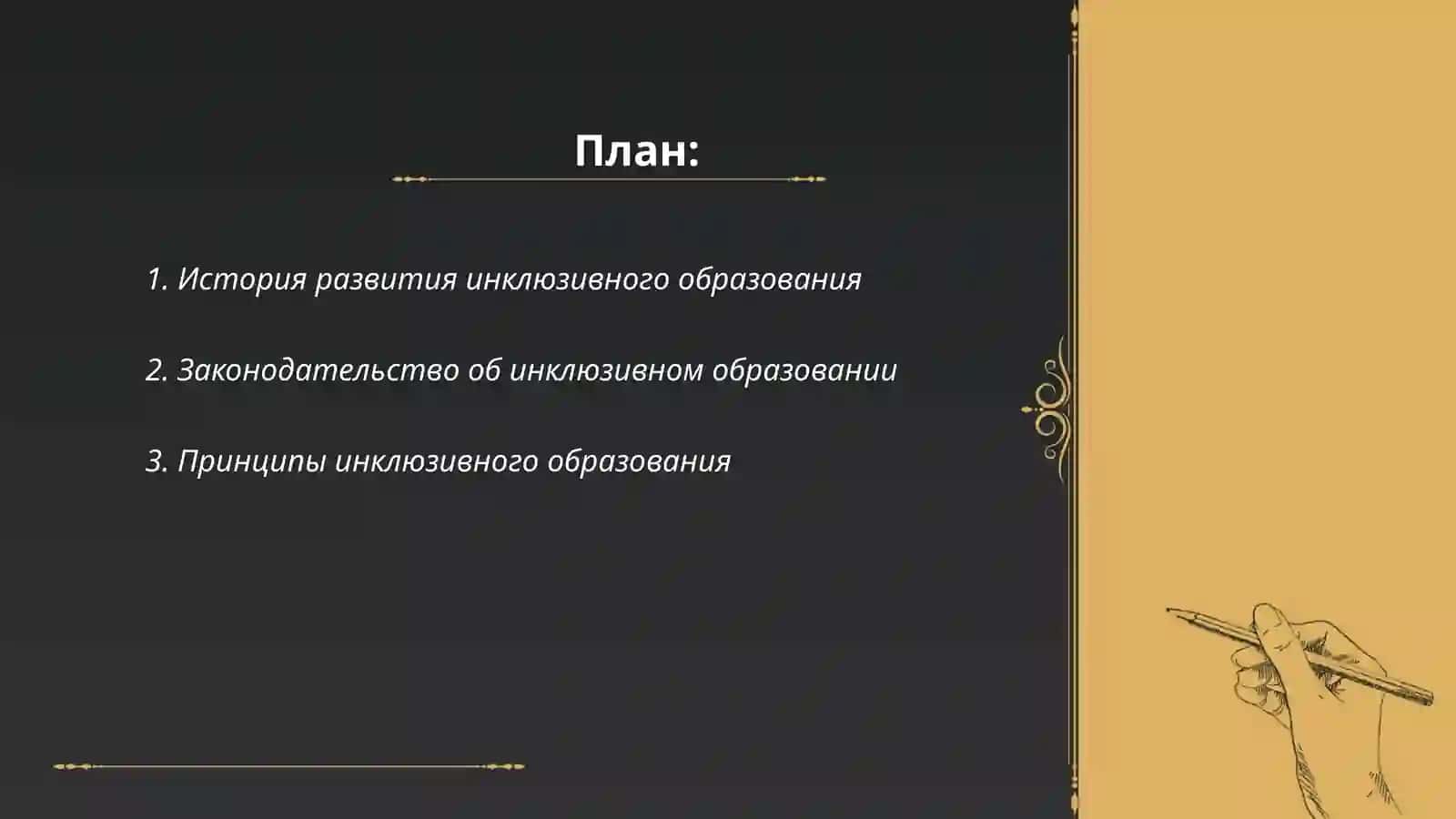 План:

1. История развития инклюзивного образования

2. Законодательство об инклюзивном образовании

3. Принципы инклюзивного образования